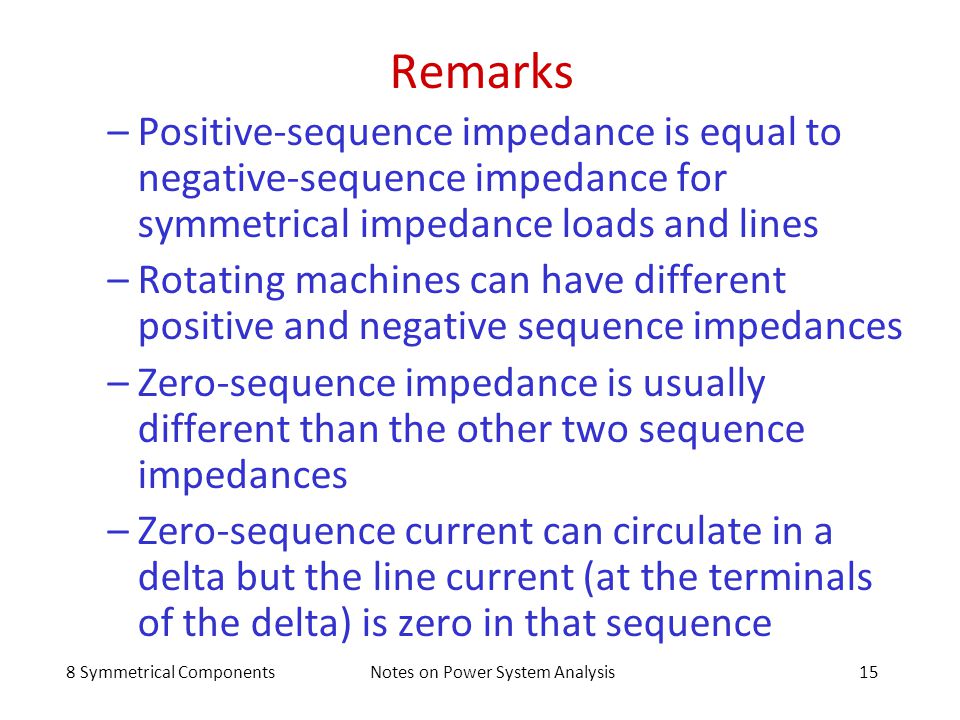 Remarks

– Positive-sequence impedance is equal to negative-sequence impedance for symmetrical impedance loads and lines

– Rotating machines can have different positive and negative sequence impedances

– Zero-sequence impedance is usually different than the other two sequence impedances

– Zero-sequence current can circulate in a delta but the line current (at the terminals of the delta) is zero in that sequence

8 Symmetrical Components Notes on Power System Analysis 15